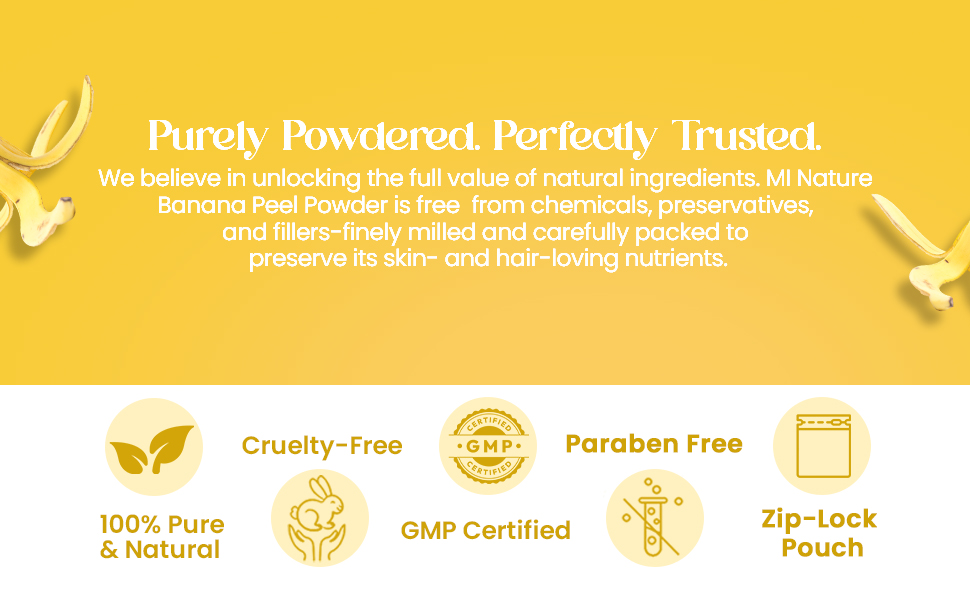 Purely Powdered. Perfectly Trusted.

We believe in unlocking the full value of natural ingredients. MI Nature Banana Peel Powder is free from chemicals, preservatives, and fillers-finely milled and carefully packed to preserve its skin- and hair-loving nutrients.

100% Pure & Natural

Cruelty-Free

CERTIFIED GMP CERTIFIED

GMP Certified

Paraben Free

Zip-Lock Pouch